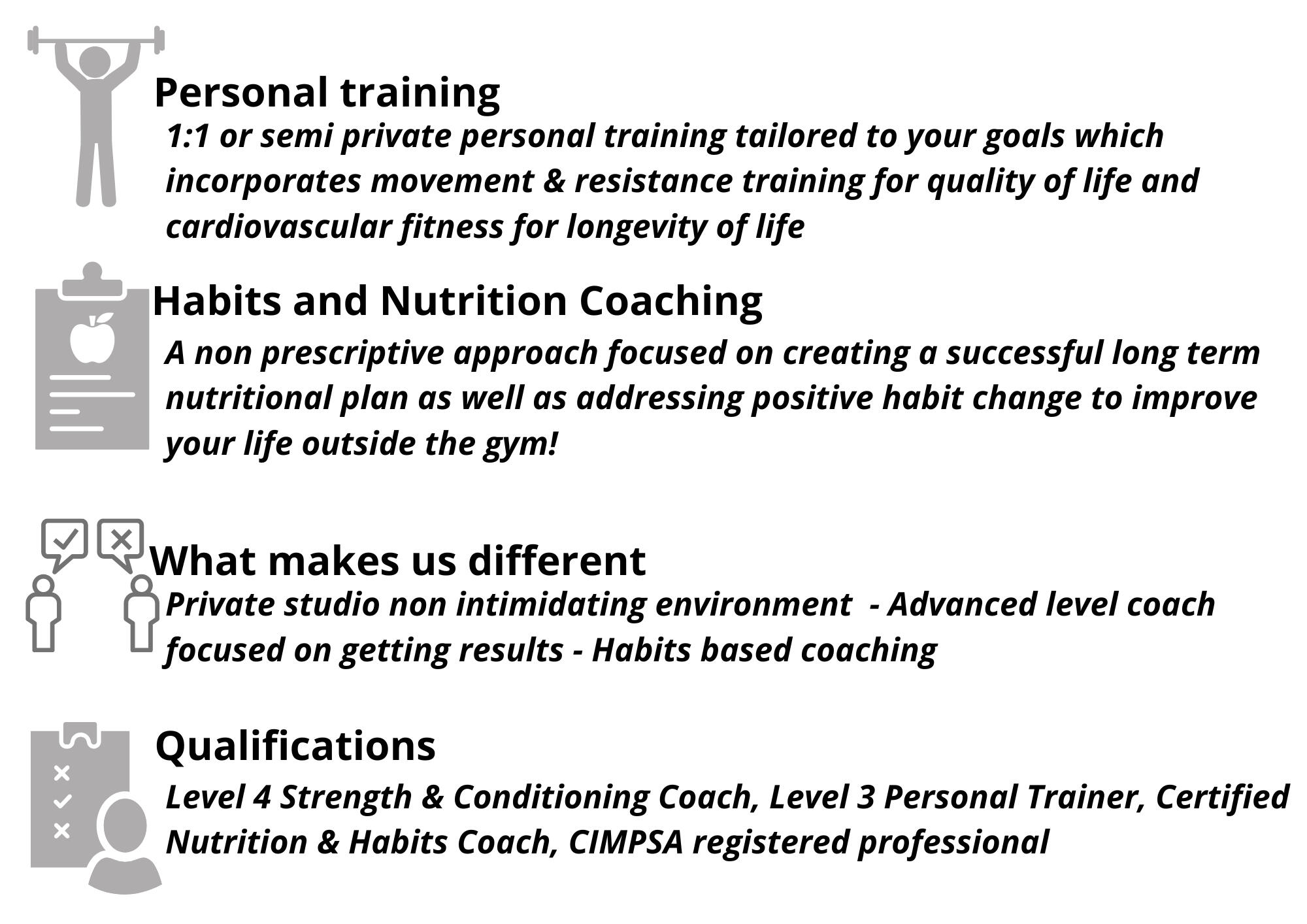 Personal training

1:1 or semi private personal training tailored to your goals which incorporates movement & resistance training for quality of life and cardiovascular fitness for longevity of life

Habits and Nutrition Coaching

A non prescriptive approach focused on creating a successful long term nutritional plan as well as addressing positive habit change to improve your life outside the gym!

What makes us different

Private studio non intimidating environment - Advanced level coach focused on getting results - Habits based coaching

Qualifications

Level 4 Strength & Conditioning Coach, Level 3 Personal Trainer, Certified Nutrition & Habits Coach, CIMPSA registered professional